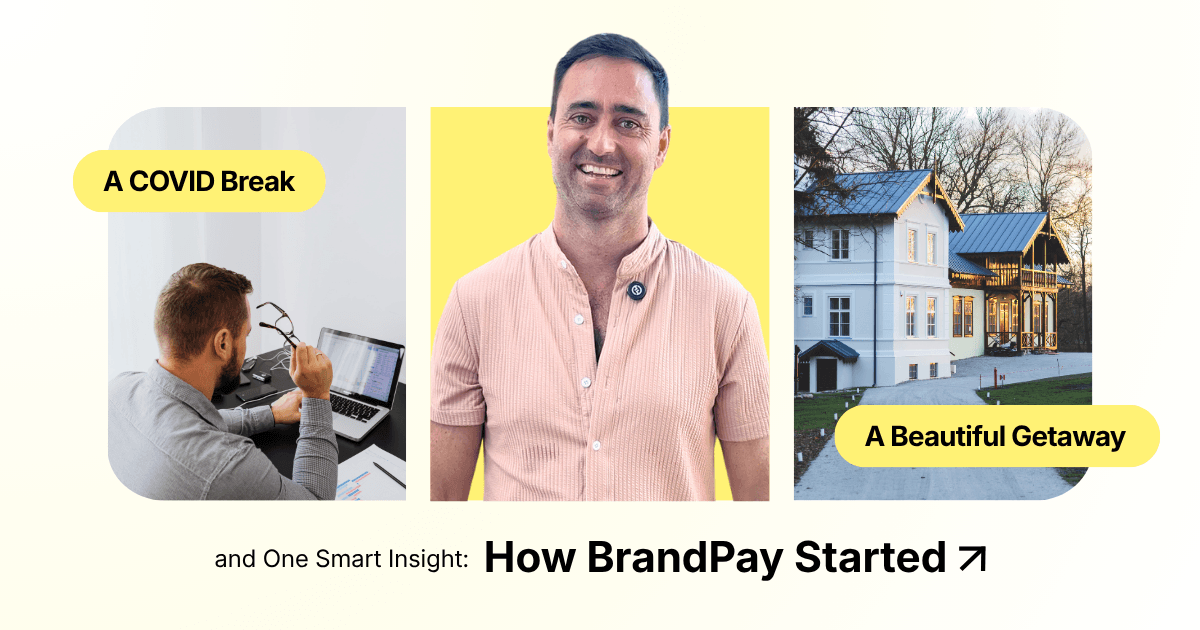 A COVID Break

A Beautiful Getaway

and One Smart Insight: How BrandPay Started ↗